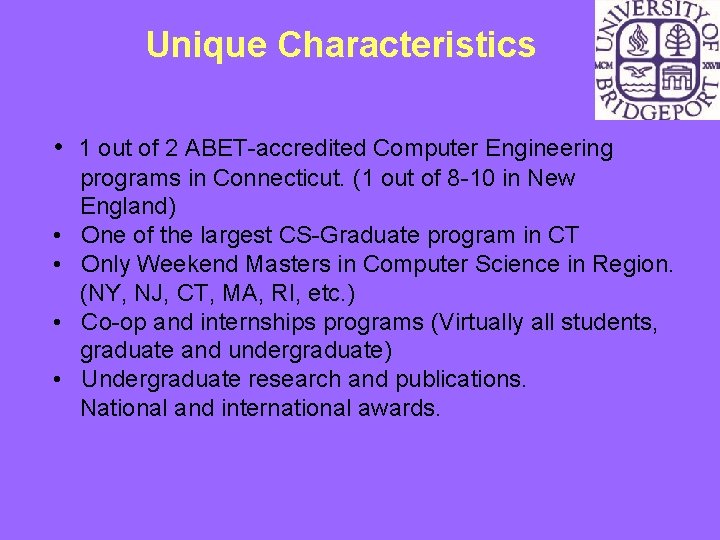 Unique Characteristics

UNIVERSITY OF BRIDGEPORT
MCM XXVII

• 1 out of 2 ABET-accredited Computer Engineering programs in Connecticut. (1 out of 8-10 in New England)
• One of the largest CS-Graduate program in CT
• Only Weekend Masters in Computer Science in Region. (NY, NJ, CT, MA, RI, etc.)
• Co-op and internships programs (Virtually all students, graduate and undergraduate)
• Undergraduate research and publications. National and international awards.